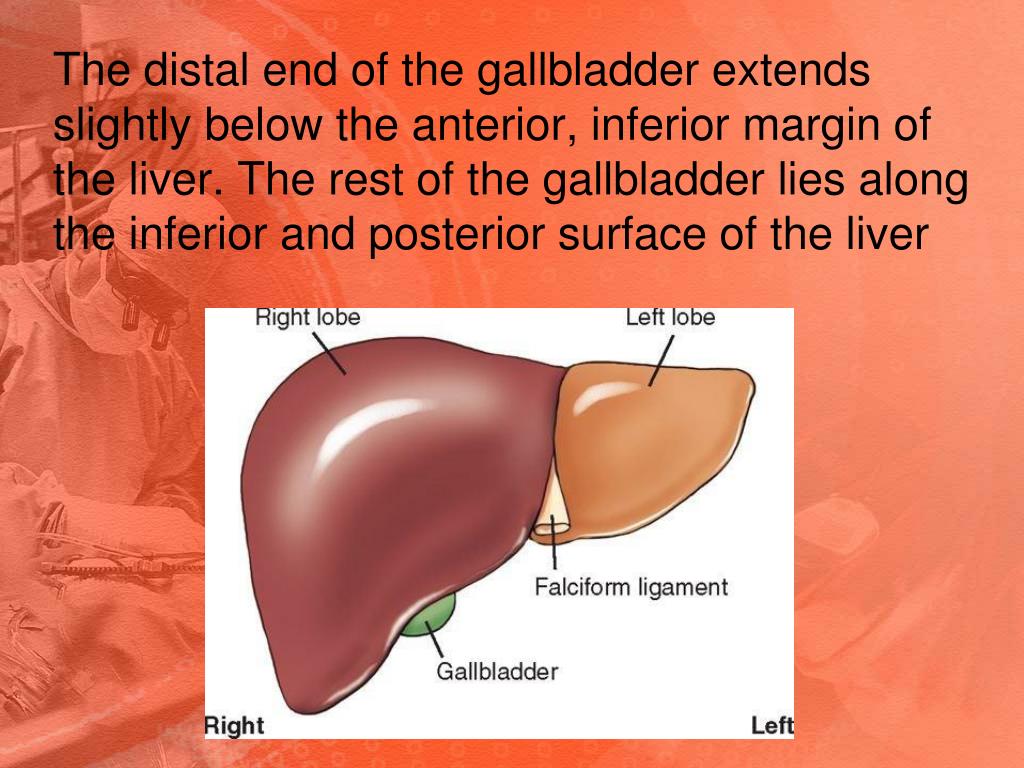 The distal end of the gallbladder extends slightly below the anterior, inferior margin of the liver. The rest of the gallbladder lies along the inferior and posterior surface of the liver

Right lobe

Left lobe

Falciform ligament

Gallbladder

Right

Left